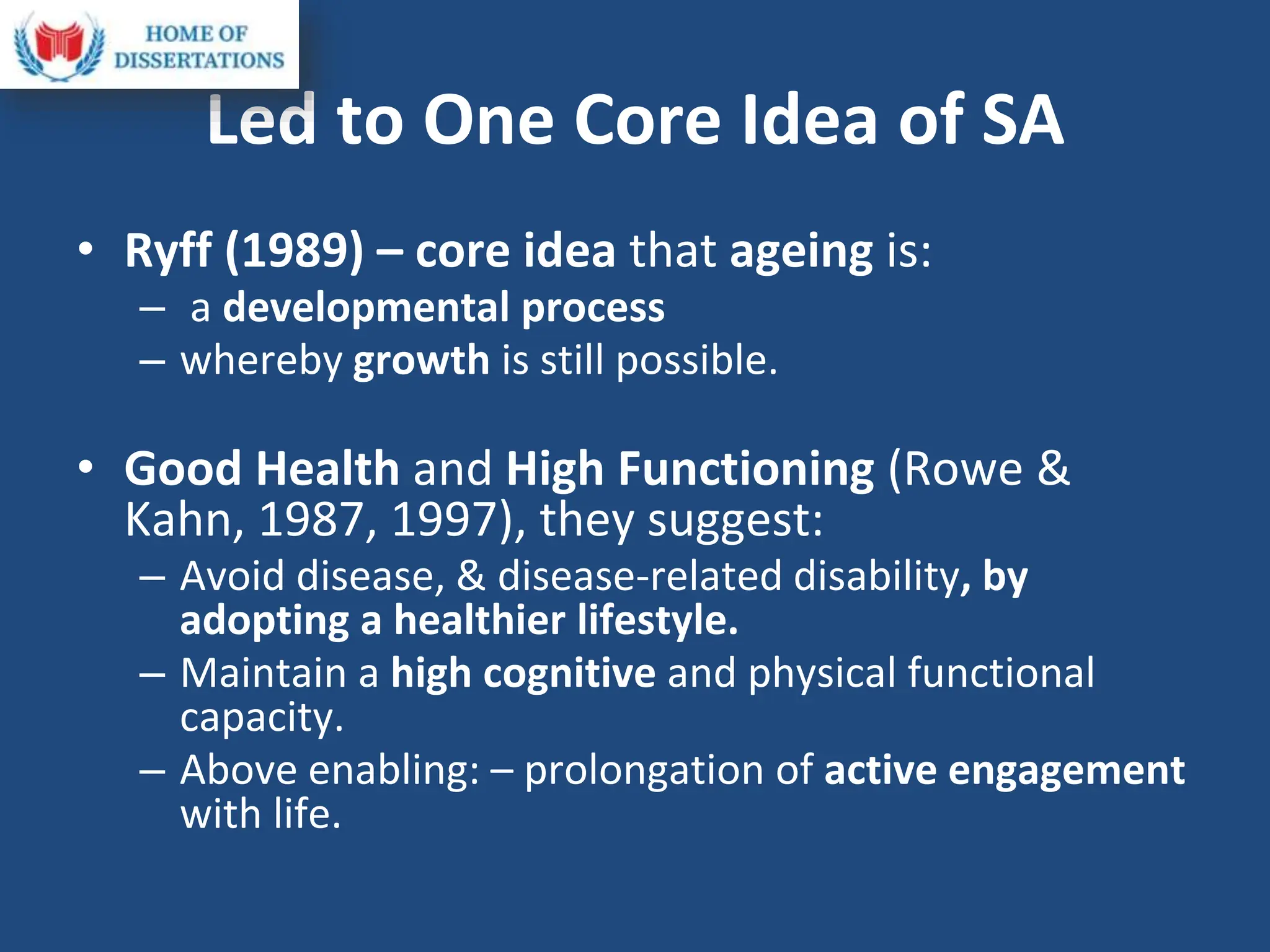 HOME OF DISSERTATIONS

Led to One Core Idea of SA

• Ryff (1989) – core idea that ageing is:
– a developmental process
– whereby growth is still possible.

• Good Health and High Functioning (Rowe & Kahn, 1987, 1997), they suggest:
– Avoid disease, & disease-related disability, by adopting a healthier lifestyle.
– Maintain a high cognitive and physical functional capacity.
– Above enabling: – prolongation of active engagement with life.